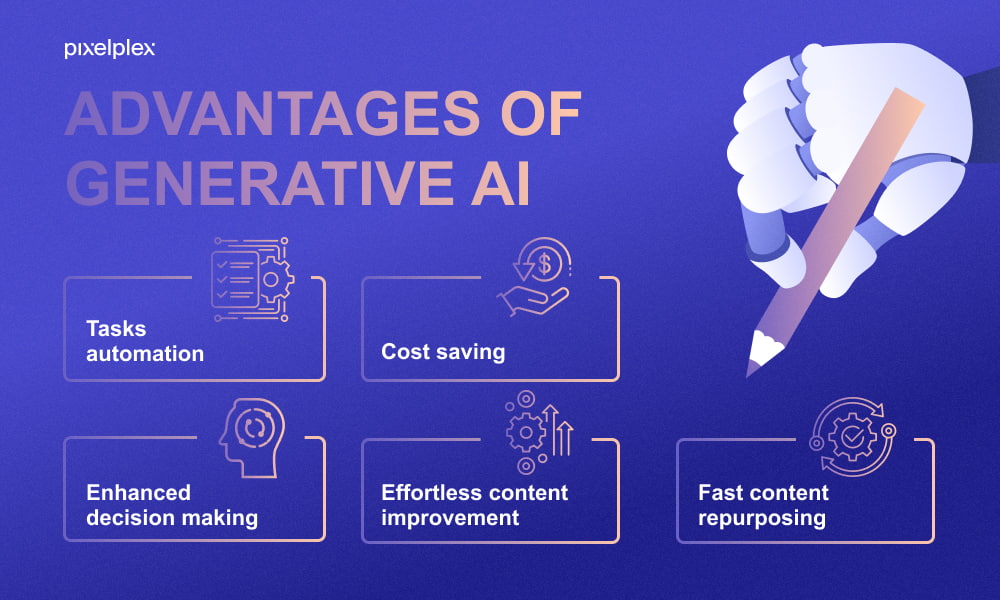 pixelplex

ADVANTAGES OF GENERATIVE AI

Tasks automation

Cost saving

Enhanced decision making

Effortless content improvement

Fast content repurposing